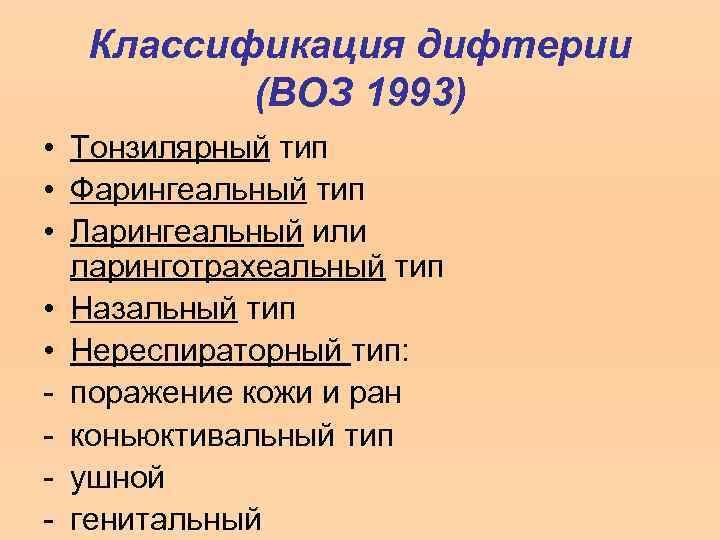 Классификация дифтерии (ВОЗ 1993)

• Тонзилярный тип
• Фарингеальный тип
• Ларингеальный или ларинготрахеальный тип
• Назальный тип
• Нереспираторный тип:
- поражение кожи и ран
- коньюктивальный тип
- ушной
- генитальный